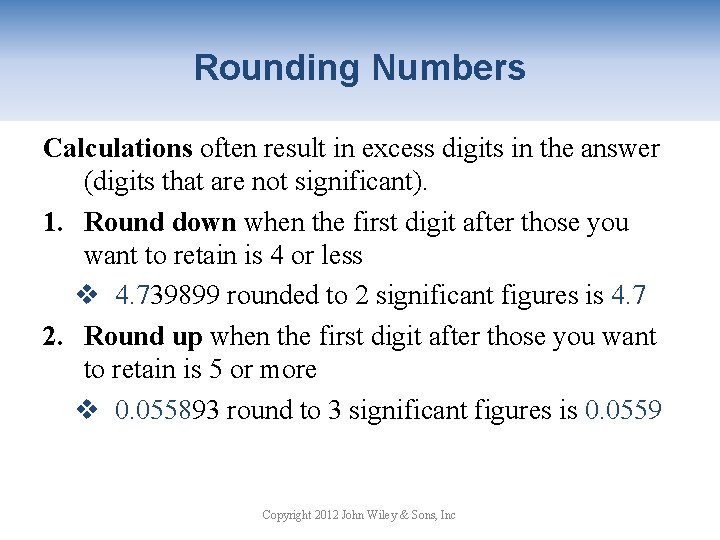 Rounding Numbers

Calculations often result in excess digits in the answer (digits that are not significant).

1. Round down when the first digit after those you want to retain is 4 or less

❖ 4.739899 rounded to 2 significant figures is 4.7

2. Round up when the first digit after those you want to retain is 5 or more

❖ 0.055893 round to 3 significant figures is 0.0559

Copyright 2012 John Wiley & Sons, Inc